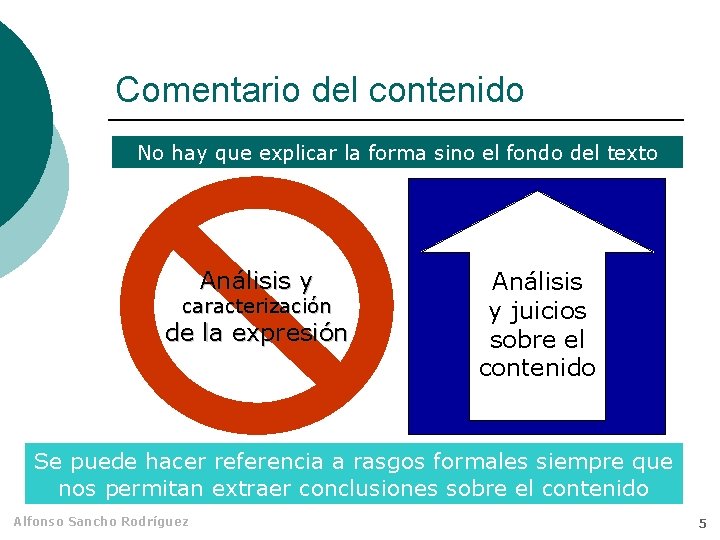 Comentario del contenido

No hay que explicar la forma sino el fondo del texto

Análisis y caracterización de la expresión

Análisis y juicios sobre el contenido

Se puede hacer referencia a rasgos formales siempre que nos permitan extraer conclusiones sobre el contenido

Alfonso Sancho Rodríguez

5